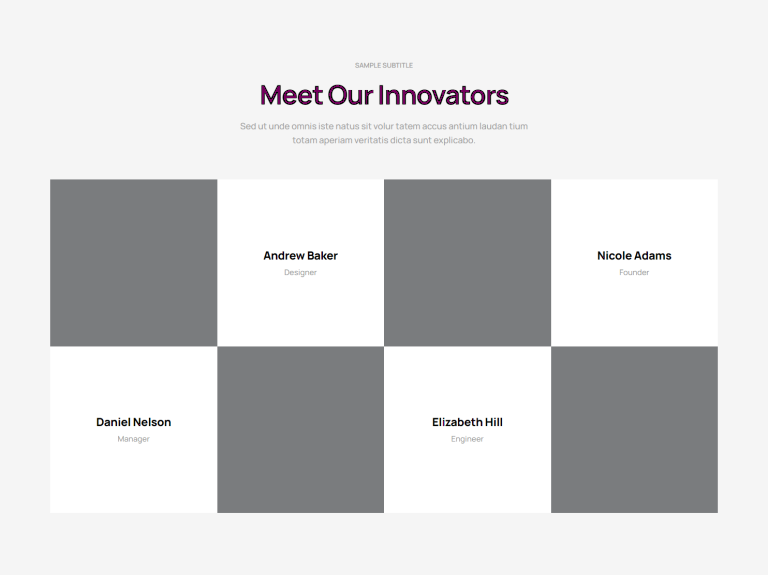 SAMPLE SUBTITLE

Meet Our Innovators

Sed ut unde omnis iste natus sit volur tatem accus antium laudan tium totam aperiam veritatis dicta sunt explicabo.

Andrew Baker
Designer

Nicole Adams
Founder

Daniel Nelson
Manager

Elizabeth Hill
Engineer